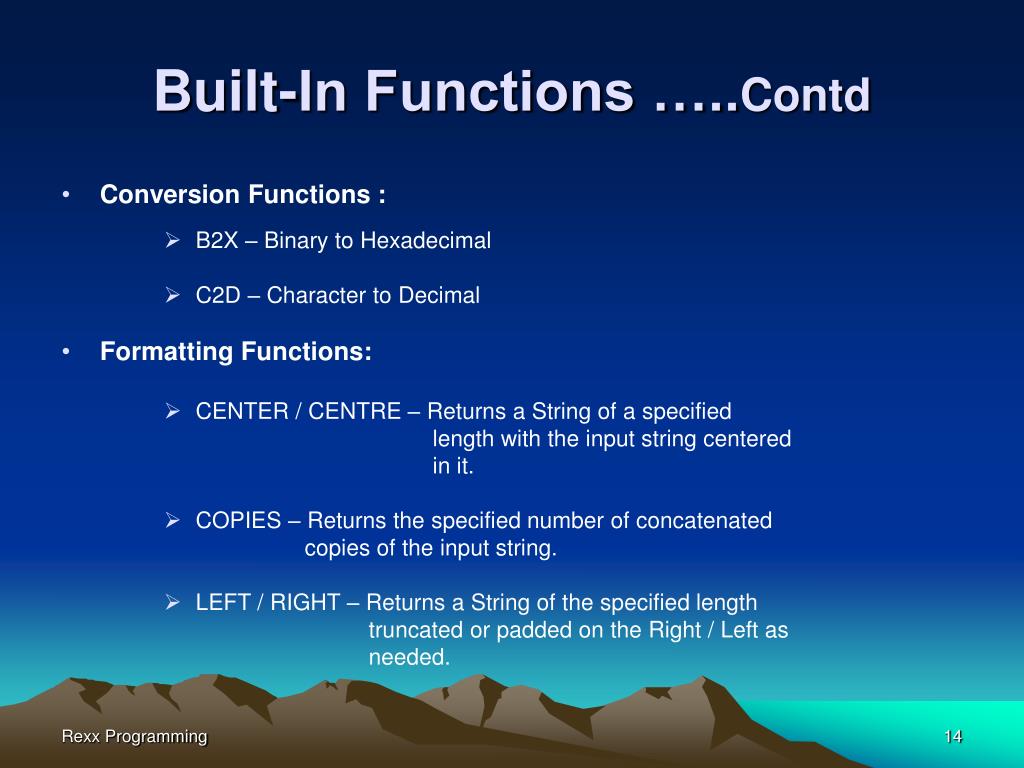 Built-In Functions …..Contd

• Conversion Functions :

➢ B2X – Binary to Hexadecimal

➢ C2D – Character to Decimal

• Formatting Functions:

➢ CENTER / CENTRE – Returns a String of a specified length with the input string centered in it.

➢ COPIES – Returns the specified number of concatenated copies of the input string.

➢ LEFT / RIGHT – Returns a String of the specified length truncated or padded on the Right / Left as needed.

Rexx Programming

14